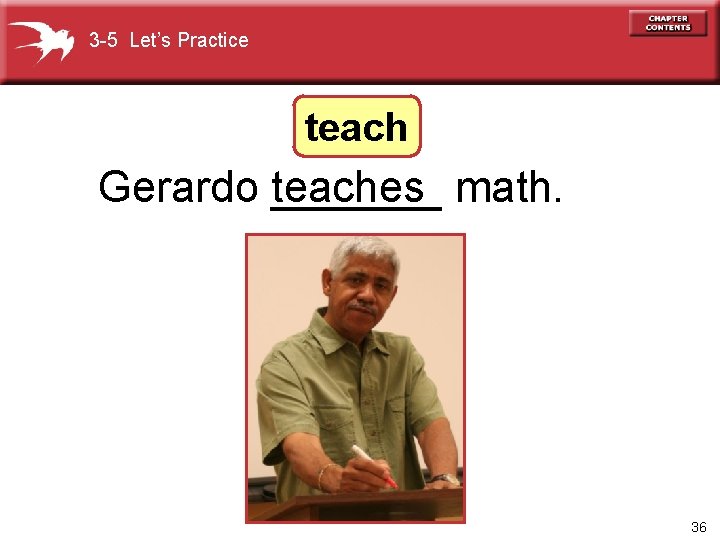 3-5 Let's Practice

CHAPTER CONTENTS

teach

Gerardo teaches math.

36